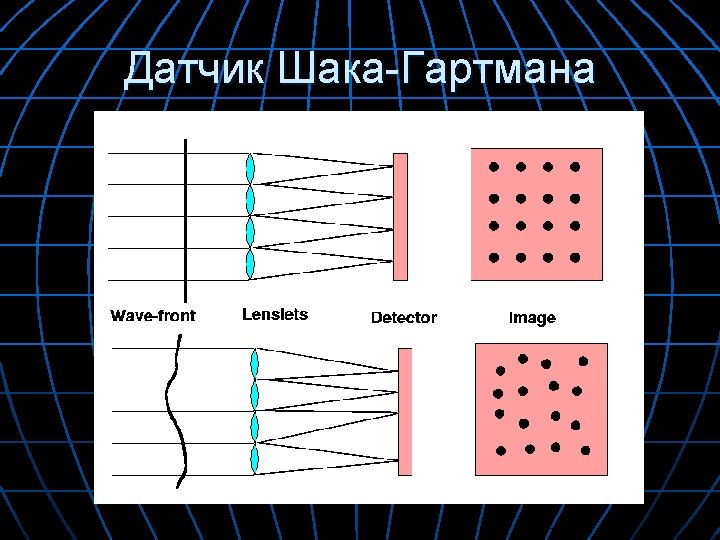 Датчик Шака-Гартмана

Wave-front

Lenslets

Detector

Image